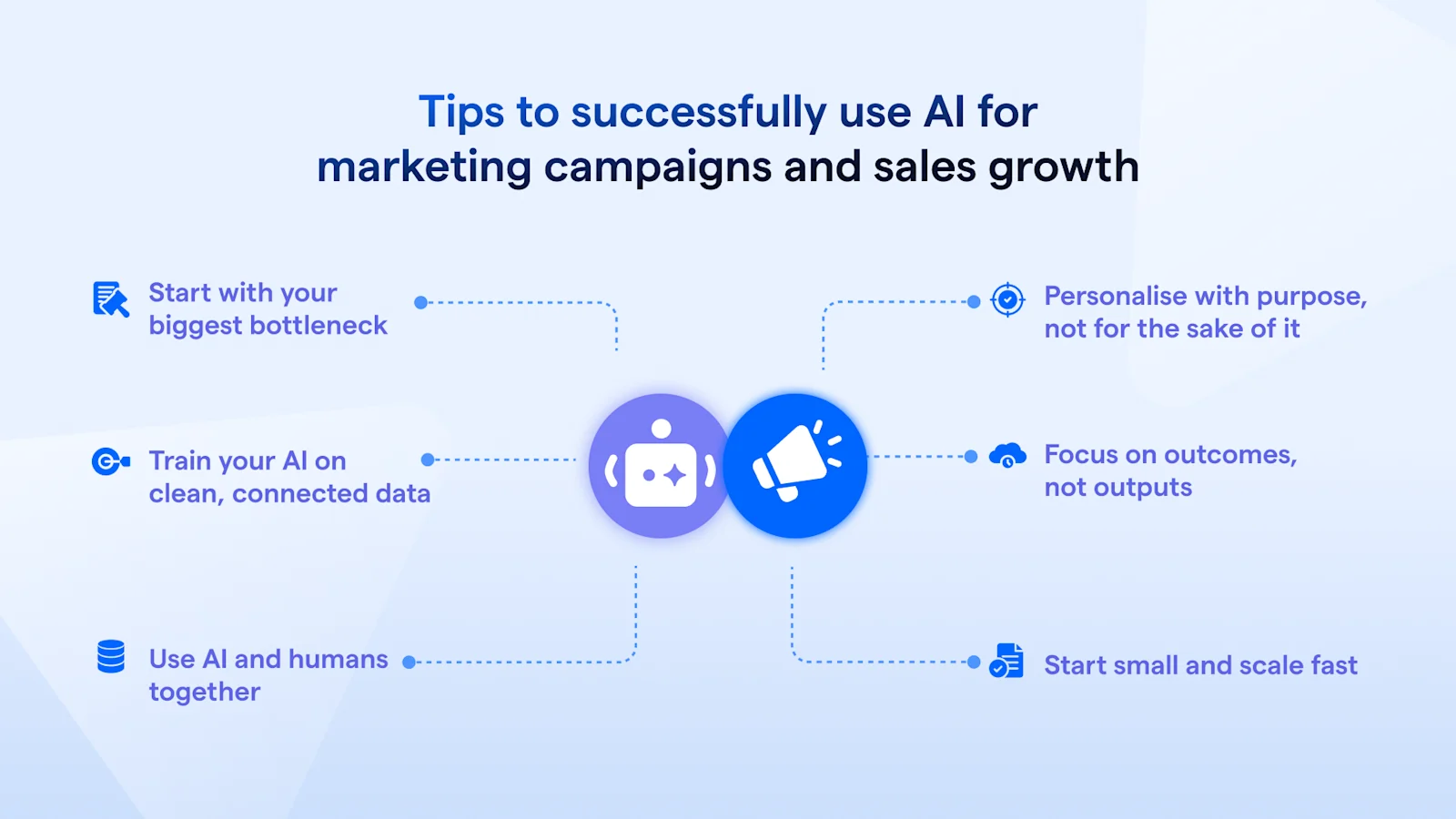 Tips to successfully use AI for marketing campaigns and sales growth

Start with your biggest bottleneck

Train your AI on clean, connected data

Use AI and humans together

Personalise with purpose, not for the sake of it

Focus on outcomes, not outputs

Start small and scale fast